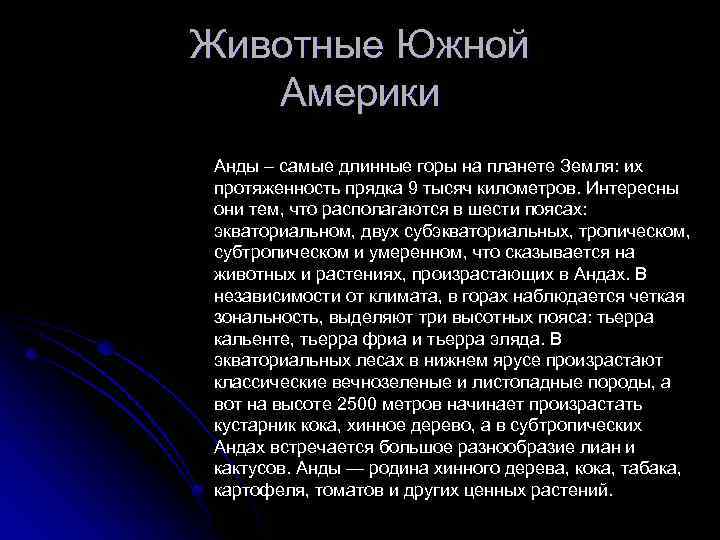 Животные Южной Америки

Анды – самые длинные горы на планете Земля: их протяженность прядка 9 тысяч километров. Интересны они тем, что располагаются в шести поясах: экваториальном, двух субэкваториальных, тропическом, субтропическом и умеренном, что сказывается на животных и растениях, произрастающих в Андах. В независимости от климата, в горах наблюдается четкая зональность, выделяют три высотных пояса: тьерра кальенте, тьерра фриа и тьерра эляда. В экваториальных лесах в нижнем ярусе произрастают классические вечнозеленые и листопадные породы, а вот на высоте 2500 метров начинает произрастать кустарник кока, хинное дерево, а в субтропических Андах встречается большое разнообразие лиан и кактусов. Анды — родина хинного дерева, кока, табака, картофеля, томатов и других ценных растений.